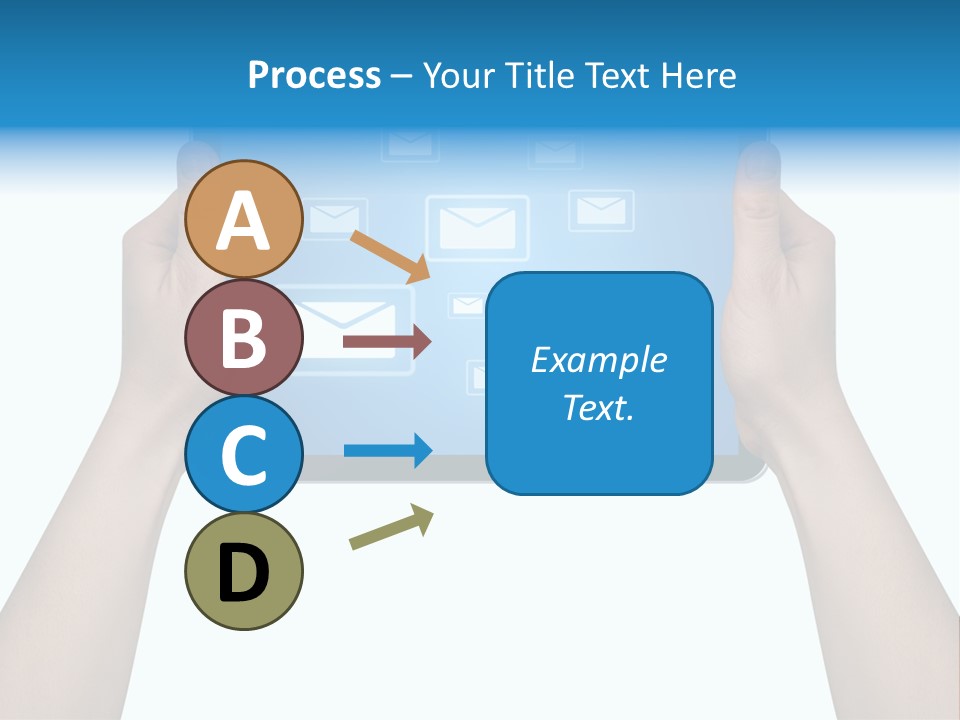 Process – Your Title Text Here

A

B

C

D

Example Text.